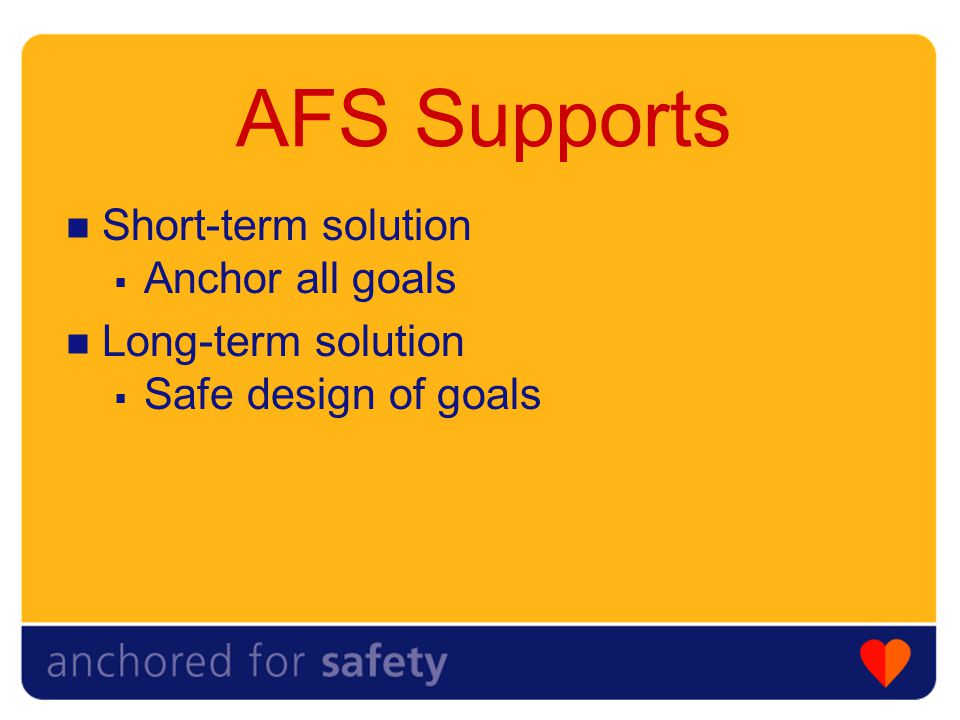 AFS Supports

- Short-term solution
  - Anchor all goals
- Long-term solution
  - Safe design of goals

anchored for safety